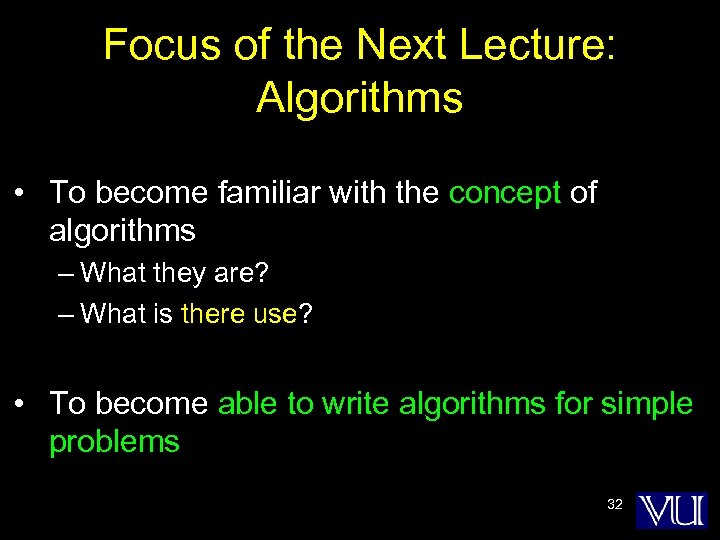 Focus of the Next Lecture: Algorithms

• To become familiar with the concept of algorithms
– What they are?
– What is there use?

• To become able to write algorithms for simple problems

32

VU